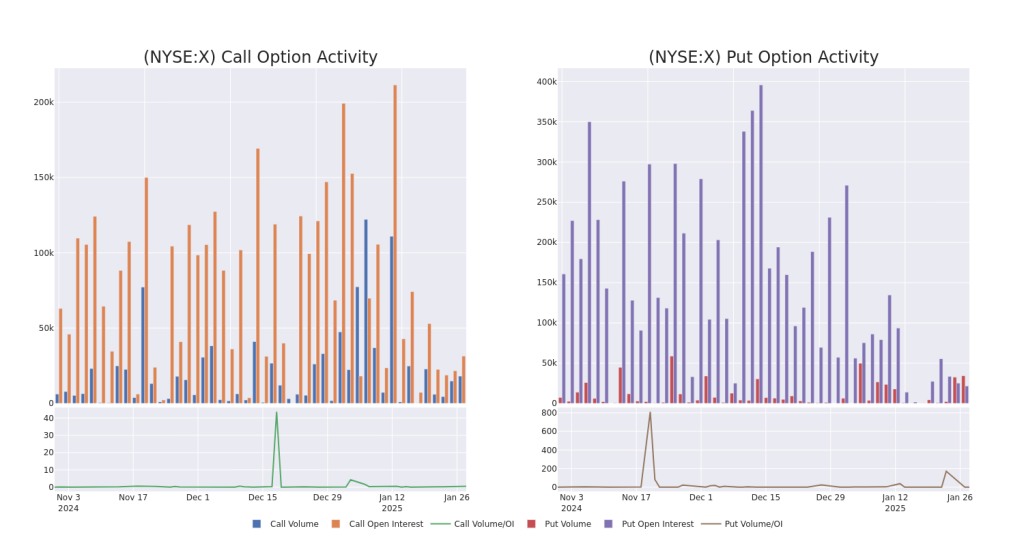 (NYSE:X) Call Option Activity

200k
150k
100k
50k
0

40
30
20
10
0

Nov 3
2024
Nov 17
Dec 1
Dec 15
Dec 29
Jan 12
2025
Jan 26

(NYSE:X) Put Option Activity

400k
350k
300k
250k
200k
150k
100k
50k
0

800
600
400
200
0

Nov 3
2024
Nov 17
Dec 1
Dec 15
Dec 29
Jan 12
2025
Jan 26

Call Volume
Call Open Interest
Call Volume/OI
Put Volume
Put Open Interest
Put Volume/OI